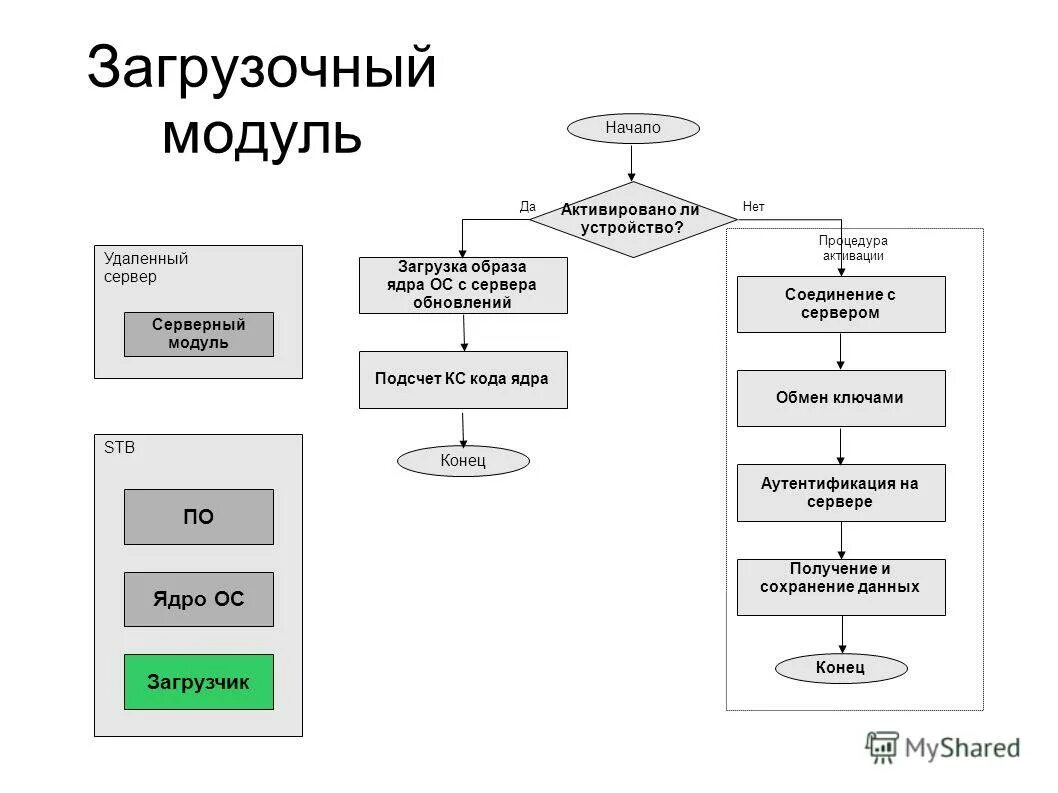 Загрузочный модуль

Удаленный сервер

Серверный модуль

STB

ПО

Ядро ОС

Загрузчик

Начало

Да

Активировано ли устройство?

Нет

Загрузка образа ядра ОС с сервера обновлений

Подсчет КС кода ядра

Конец

Процедура активации

Соединение с сервером

Обмен ключами

Аутентификация на сервере

Получение и сохранение данных

Конец

MyShared